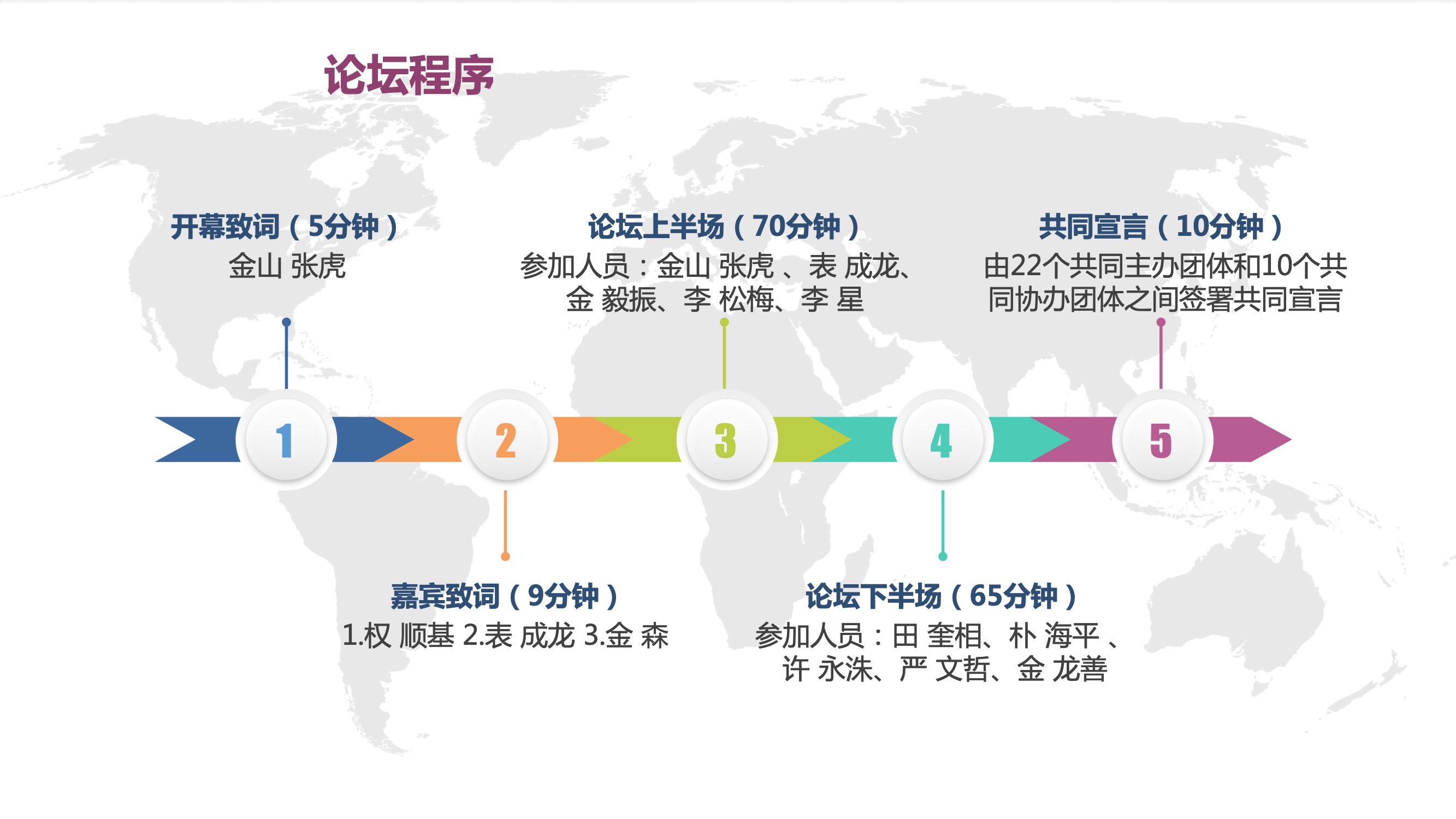 论坛程序

开幕致词（5分钟）
金山 张虎

论坛上半场（70分钟）
参加人员：金山 张虎 、表 成龙、金 毅振、李 松梅、李 星

共同宣言（10分钟）
由22个共同主办团体和10个共同协办团体之间签署共同宣言

1

2

3

4

5

嘉宾致词（9分钟）
1.权 顺基 2.表 成龙 3.金 森

论坛下半场（65分钟）
参加人员：田 奎相、朴 海平 、许 永洙、严 文哲、金 龙善